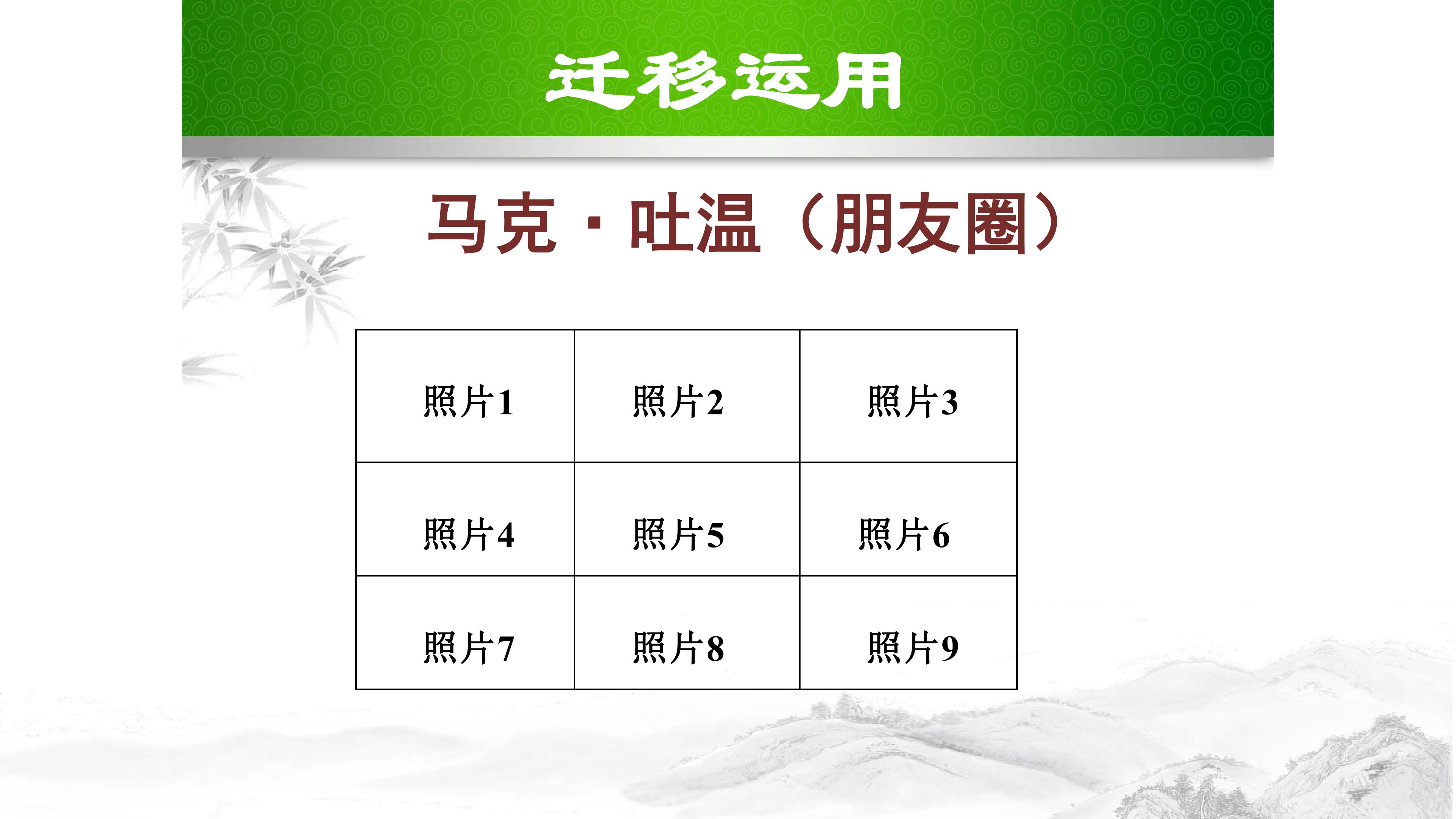 迁移运用

马克·吐温（朋友圈）

| 照片1 | 照片2 | 照片3 |
|---|---|---|
| 照片4 | 照片5 | 照片6 |
| 照片7 | 照片8 | 照片9 |